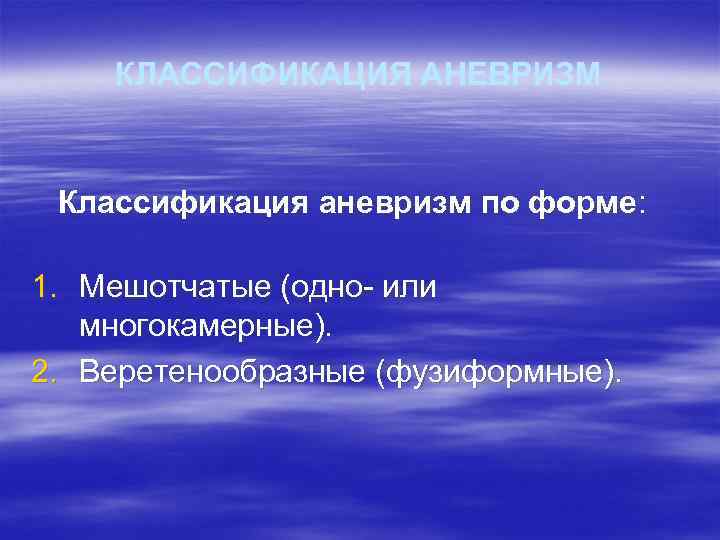 КЛАССИФИКАЦИЯ АНЕВРИЗМ

Классификация аневризм по форме:

1. Мешотчатые (одно- или многокамерные).
2. Веретенообразные (фузиформные).